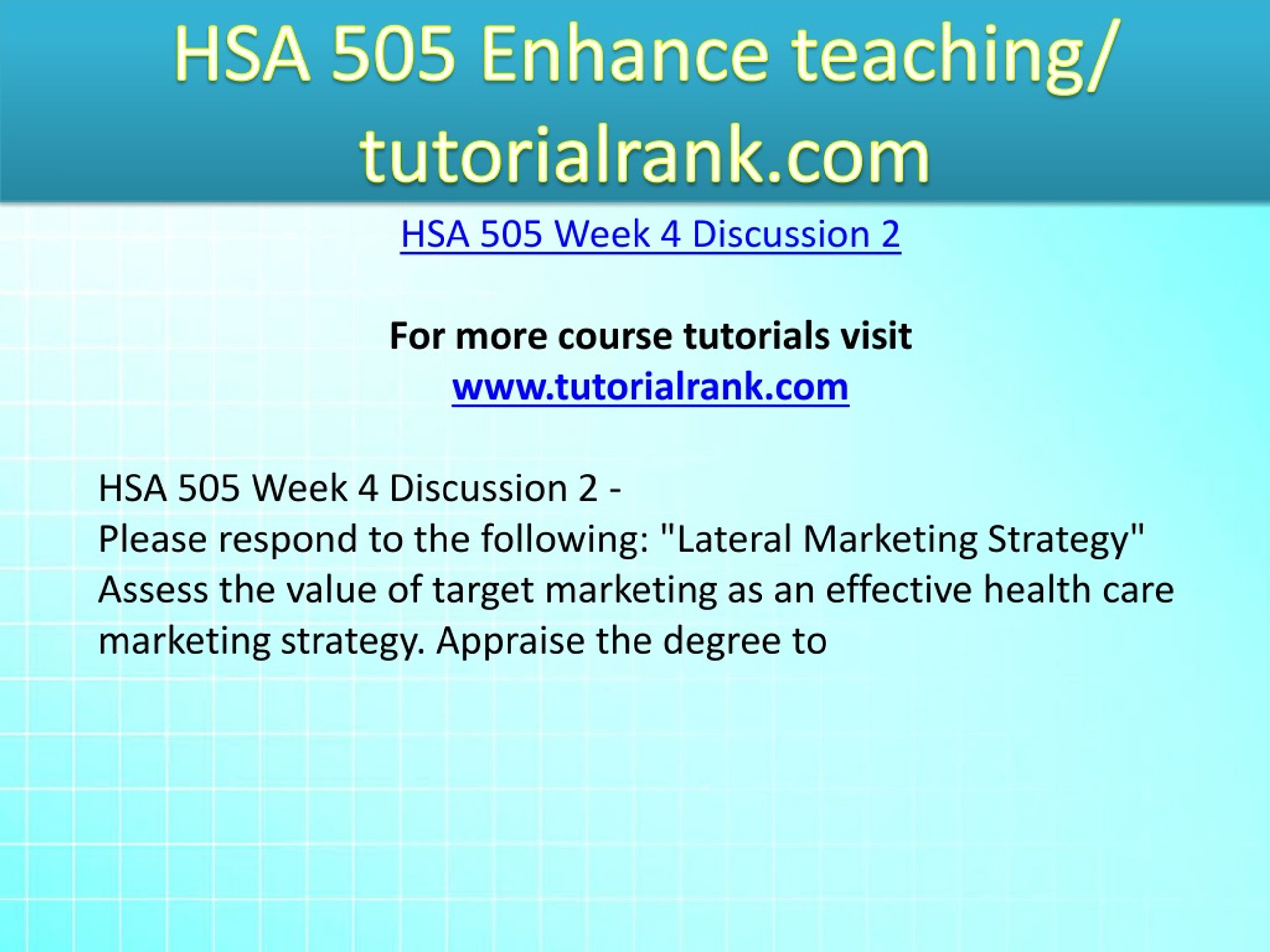 HSA 505 Enhance teaching/ tutorialrank.com

HSA 505 Week 4 Discussion 2

For more course tutorials visit
www.tutorialrank.com

HSA 505 Week 4 Discussion 2 -
Please respond to the following: "Lateral Marketing Strategy" Assess the value of target marketing as an effective health care marketing strategy. Appraise the degree to